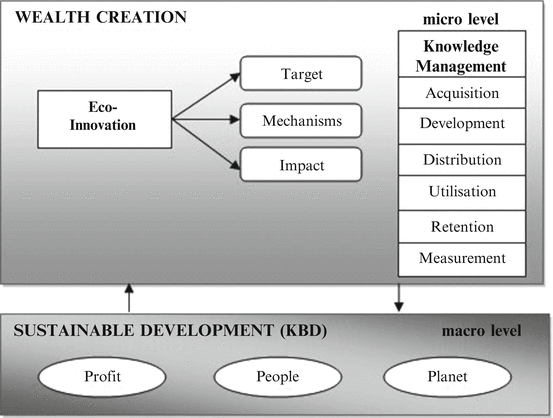 WEALTH CREATION

micro level

Eco-Innovation

Target

Mechanisms

Impact

Knowledge Management

Acquisition

Development

Distribution

Utilisation

Retention

Measurement

SUSTAINABLE DEVELOPMENT (KBD)

macro level

Profit

People

Planet